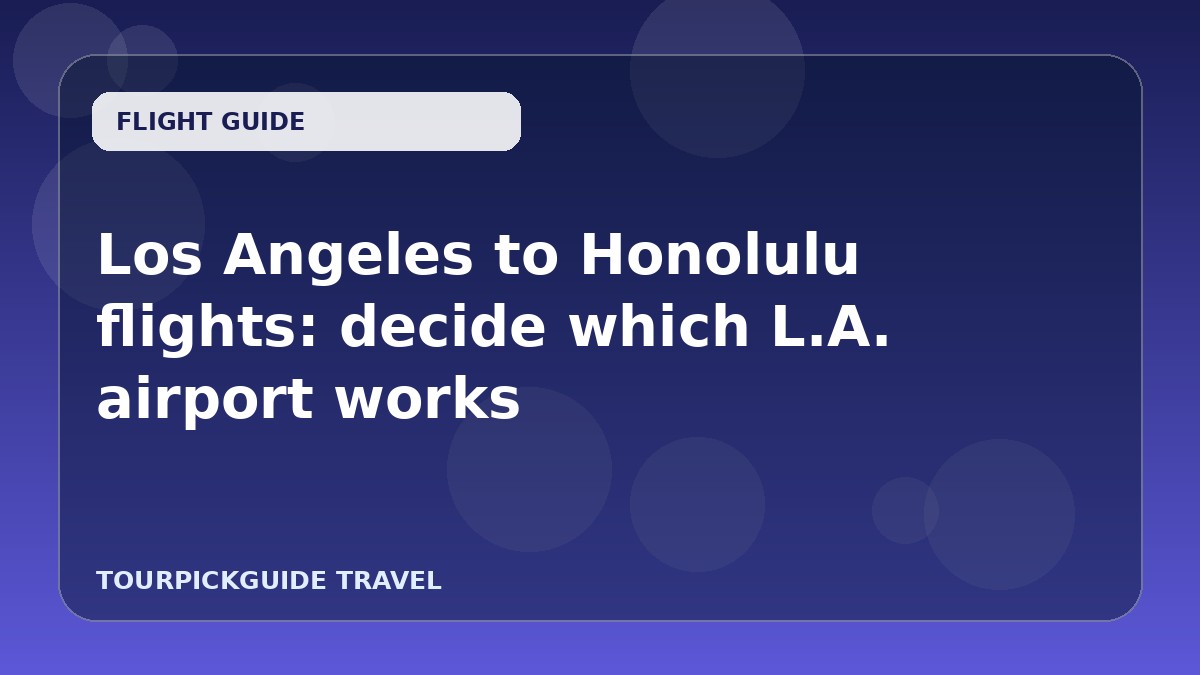 FLIGHT GUIDE

Los Angeles to Honolulu flights: decide which L.A. airport works

TOURPICKGUIDE TRAVEL